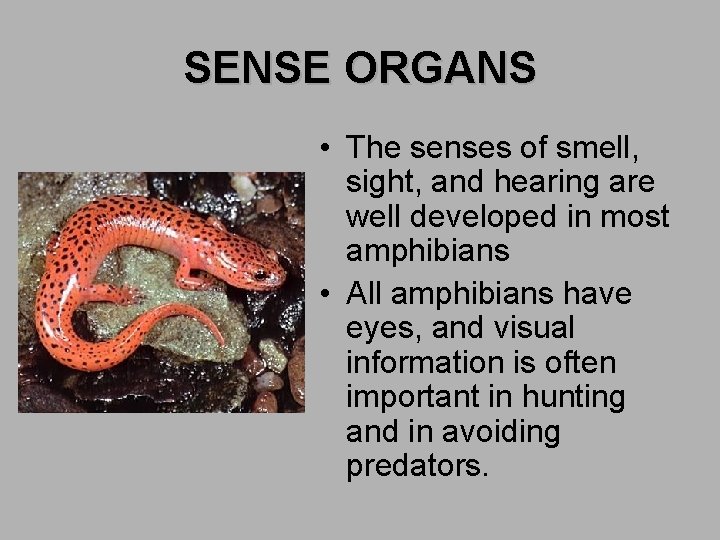 SENSE ORGANS

• The senses of smell, sight, and hearing are well developed in most amphibians

• All amphibians have eyes, and visual information is often important in hunting and in avoiding predators.